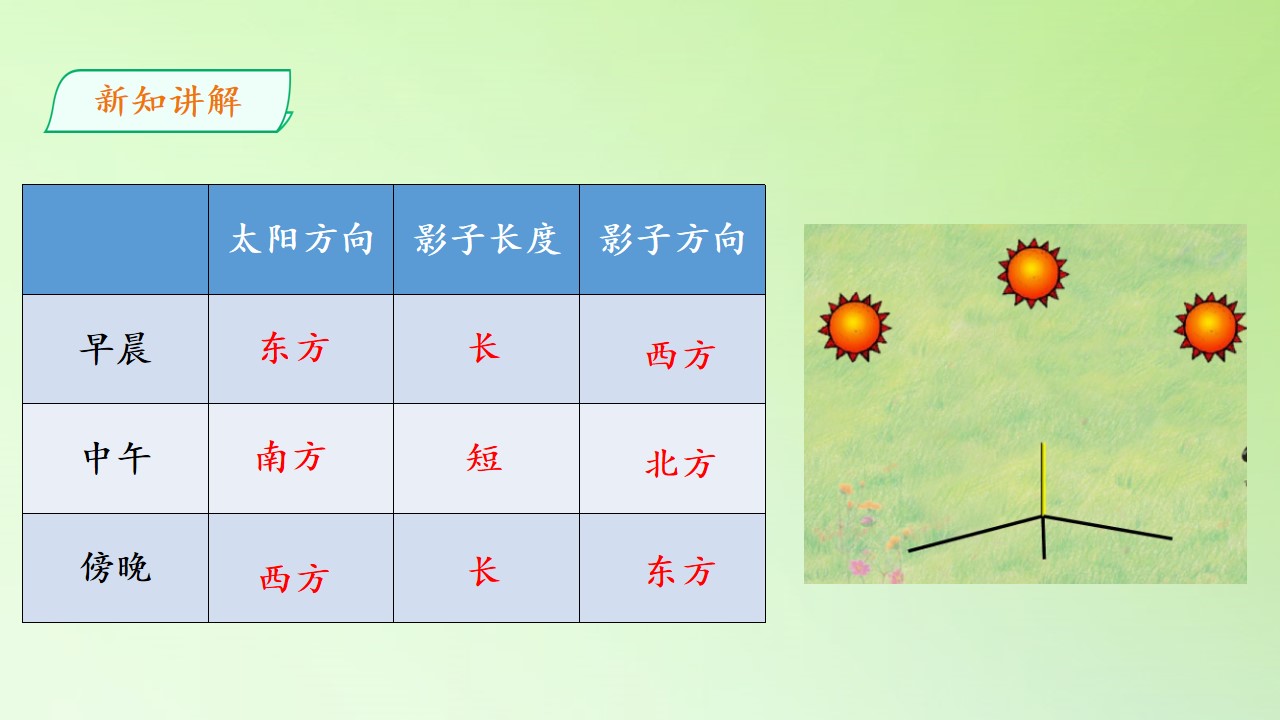 新知讲解

| | 太阳方向 | 影子长度 | 影子方向 |
|---|---|---|---|
| 早晨 | 东方 | 长 | 西方 |
| 中午 | 南方 | 短 | 北方 |
| 傍晚 | 西方 | 长 | 东方 |